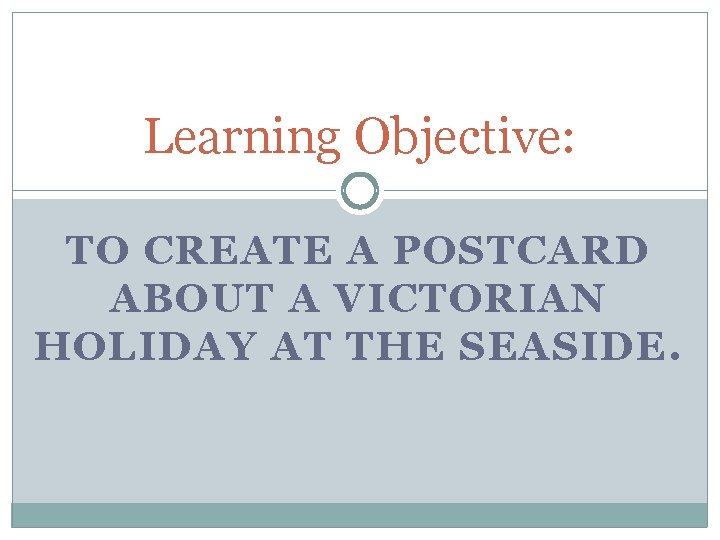 Learning Objective:

TO CREATE A POSTCARD ABOUT A VICTORIAN HOLIDAY AT THE SEASIDE.